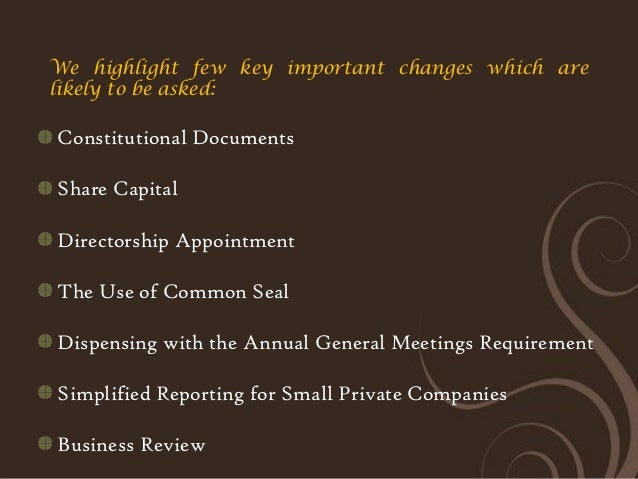 We highlight few key important changes which are likely to be asked:

Constitutional Documents

Share Capital

Directorship Appointment

The Use of Common Seal

Dispensing with the Annual General Meetings Requirement

Simplified Reporting for Small Private Companies

Business Review